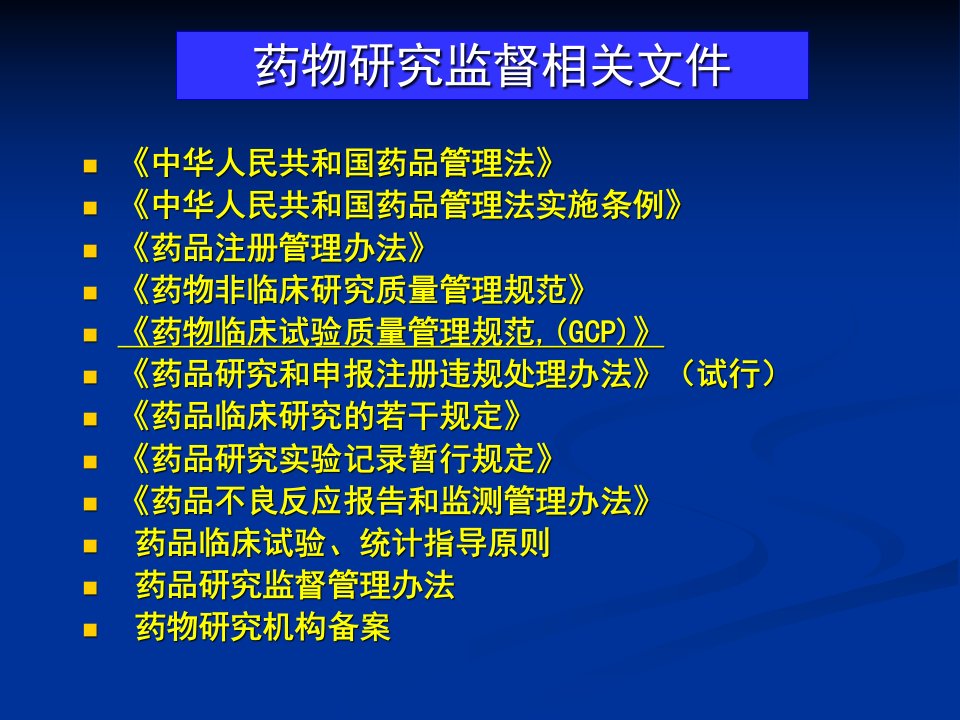 药物研究监督相关文件

■ 《中华人民共和国药品管理法》
■ 《中华人民共和国药品管理法实施条例》
■ 《药品注册管理办法》
■ 《药物非临床研究质量管理规范》
■ 《药物临床试验质量管理规范,(GCP)》
■ 《药品研究和申报注册违规处理办法》（试行）
■ 《药品临床研究的若干规定》
■ 《药品研究实验记录暂行规定》
■ 《药品不良反应报告和监测管理办法》
■ 药品临床试验、统计指导原则
■ 药品研究监督管理办法
■ 药物研究机构备案